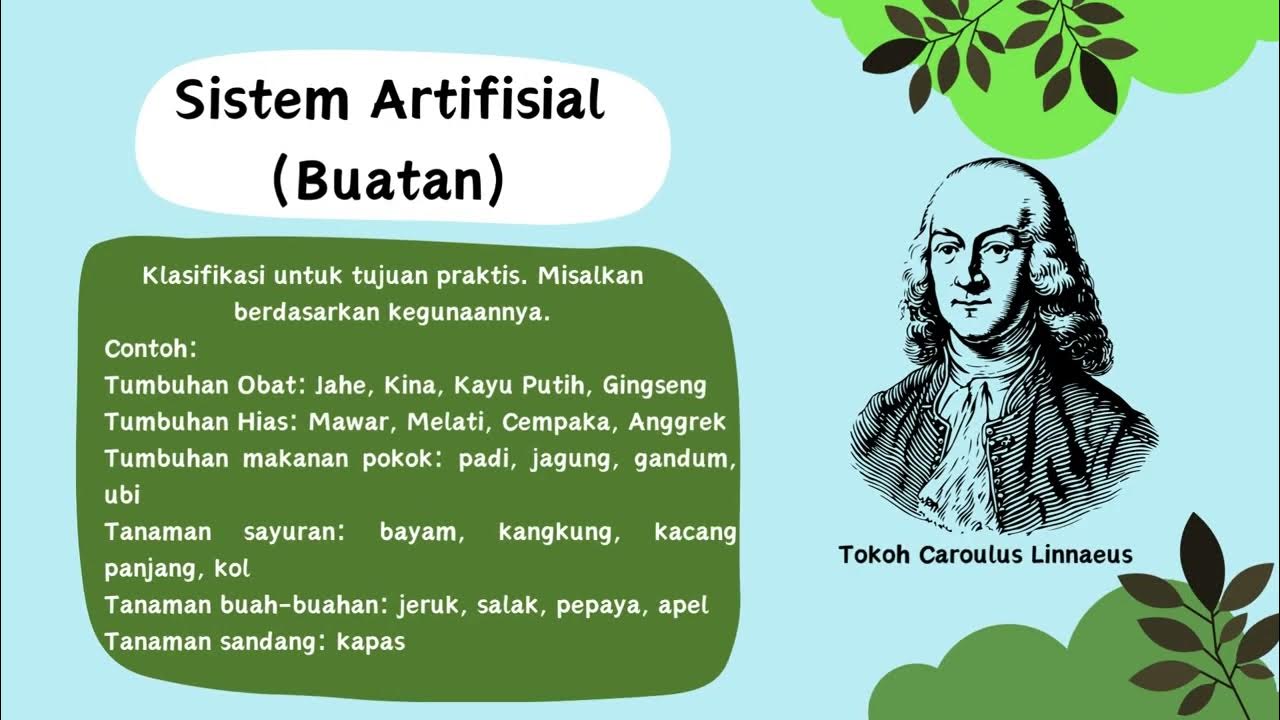 Sistem Artifisial (Buatan)

Klasifikasi untuk tujuan praktis. Misalkan berdasarkan kegunaannya.

Contoh:
Tumbuhan Obat: Jahe, Kina, Kayu Putih, Gingseng
Tumbuhan Hias: Mawar, Melati, Cempaka, Anggrek
Tumbuhan makanan pokok: padi, jagung, gandum, ubi
Tanaman sayuran: bayam, kangkung, kacang panjang, kol
Tanaman buah-buahan: jeruk, salak, pepaya, apel
Tanaman sandang: kapas

Tokoh Caroulus Linnaeus